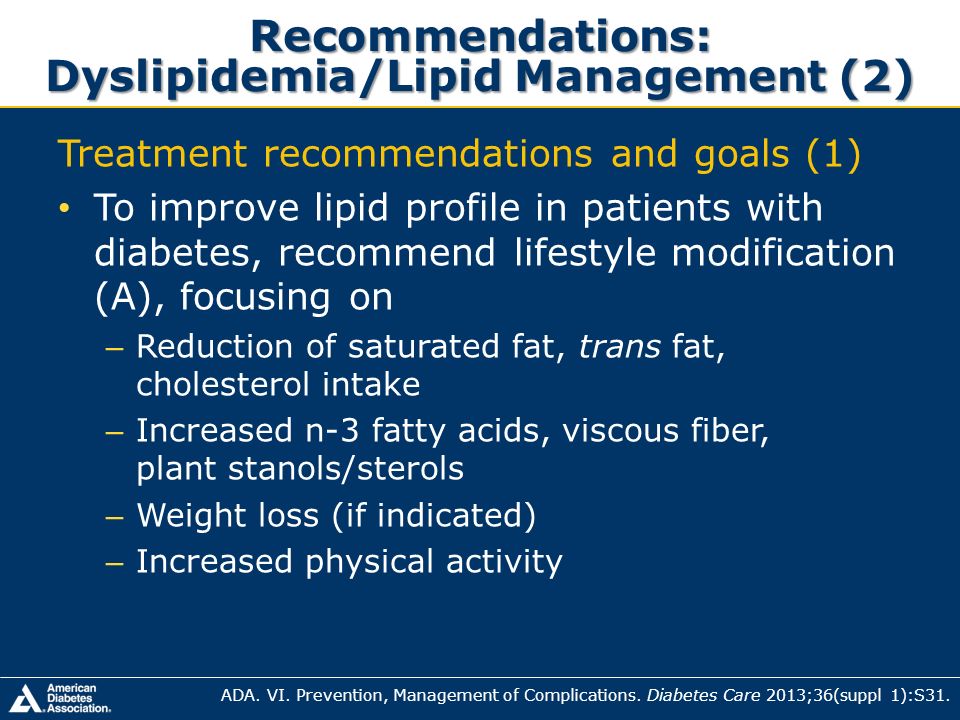 Recommendations: Dyslipidemia/Lipid Management (2)

Treatment recommendations and goals (1)

• To improve lipid profile in patients with diabetes, recommend lifestyle modification (A), focusing on

– Reduction of saturated fat, trans fat, cholesterol intake

– Increased n-3 fatty acids, viscous fiber, plant stanols/sterols

– Weight loss (if indicated)

– Increased physical activity

American Diabetes Association.

ADA. VI. Prevention, Management of Complications. Diabetes Care 2013;36(suppl 1):S31.